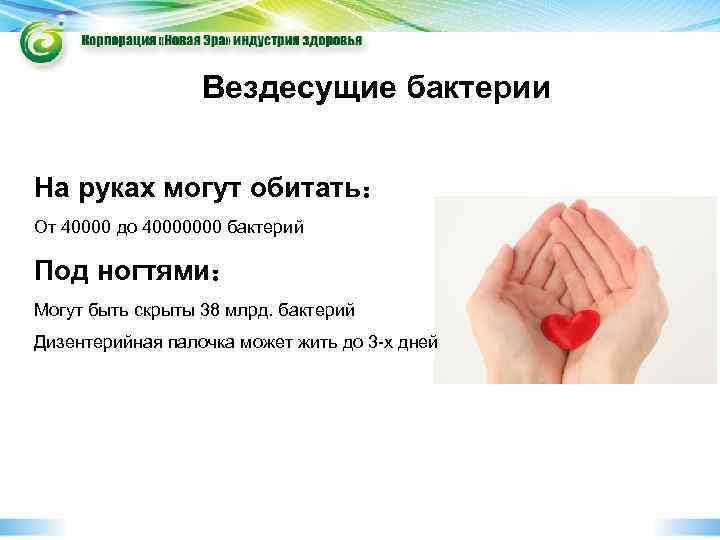 Корпорация «Новая Эра» индустрия здоровья

Вездесущие бактерии

На руках могут обитать：

От 40000 до 40000000 бактерий

Под ногтями：

Могут быть скрыты 38 млрд. бактерий

Дизентерийная палочка может жить до 3-х дней